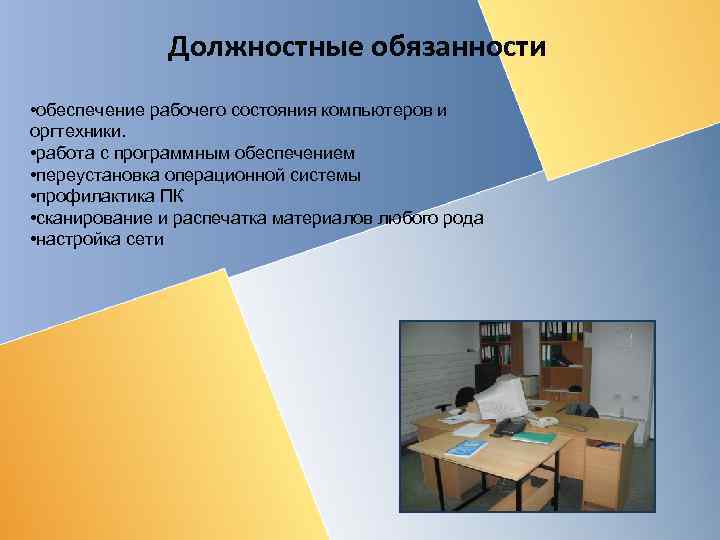 Должностные обязанности

•обеспечение рабочего состояния компьютеров и оргтехники.
•работа с программным обеспечением
•переустановка операционной системы
•профилактика ПК
•сканирование и распечатка материалов любого рода
•настройка сети